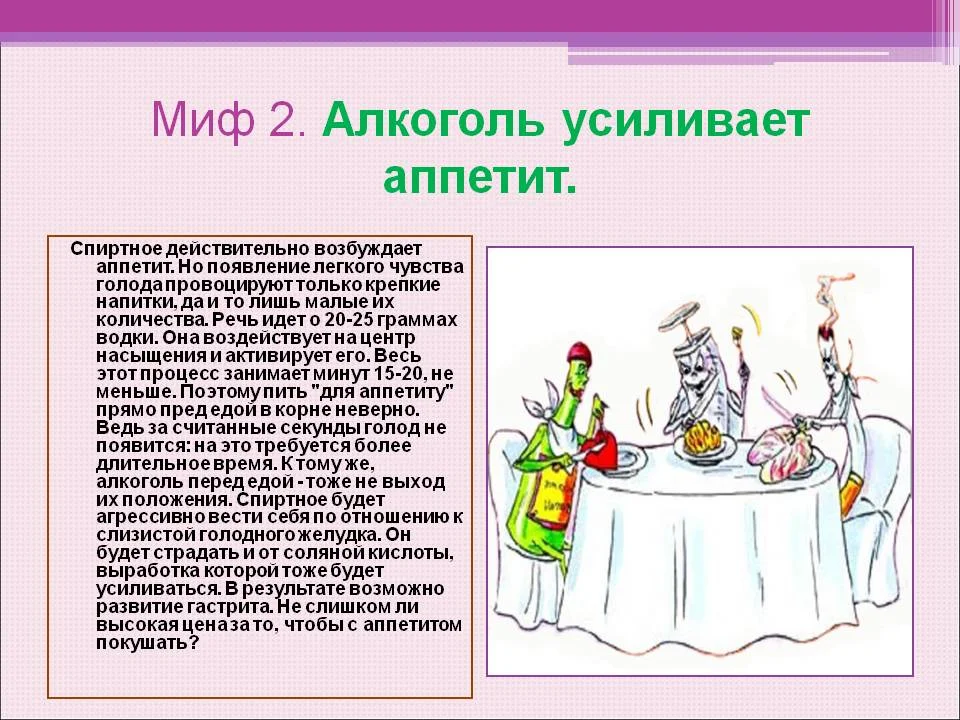 Миф 2. Алкоголь усиливает аппетит.

Спиртное действительно возбуждает аппетит. Но появление легкого чувства голода провоцируют только крепкие напитки, да и то лишь малые их количества. Речь идет о 20-25 граммах водки. Она воздействует на центр насыщения и активирует его. Весь этот процесс занимает минут 15-20, не меньше. Поэтому пить "для аппетиту" прямо пред едой в корне неверно. Ведь за считанные секунды голод не появится: на это требуется более длительное время. К тому же, алкоголь перед едой - тоже не выход их положения. Спиртное будет агрессивно вести себя по отношению к слизистой голодного желудка. Он будет страдать и от соляной кислоты, выработка которой тоже будет усиливаться. В результате возможно развитие гастрита. Не слишком ли высокая цена за то, чтобы с аппетитом покушать?